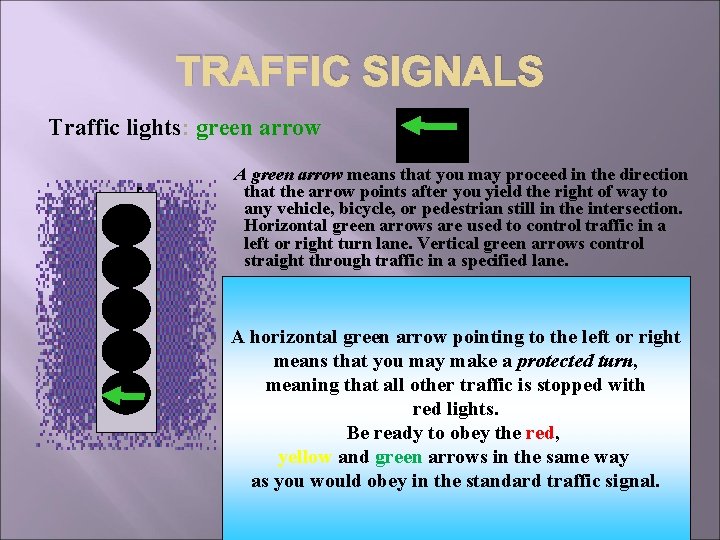 TRAFFIC SIGNALS

Traffic lights: green arrow

A green arrow means that you may proceed in the direction that the arrow points after you yield the right of way to any vehicle, bicycle, or pedestrian still in the intersection. Horizontal green arrows are used to control traffic in a left or right turn lane. Vertical green arrows control straight through traffic in a specified lane.

A horizontal green arrow pointing to the left or right means that you may make a protected turn, meaning that all other traffic is stopped with red lights.
Be ready to obey the red, yellow and green arrows in the same way as you would obey in the standard traffic signal.